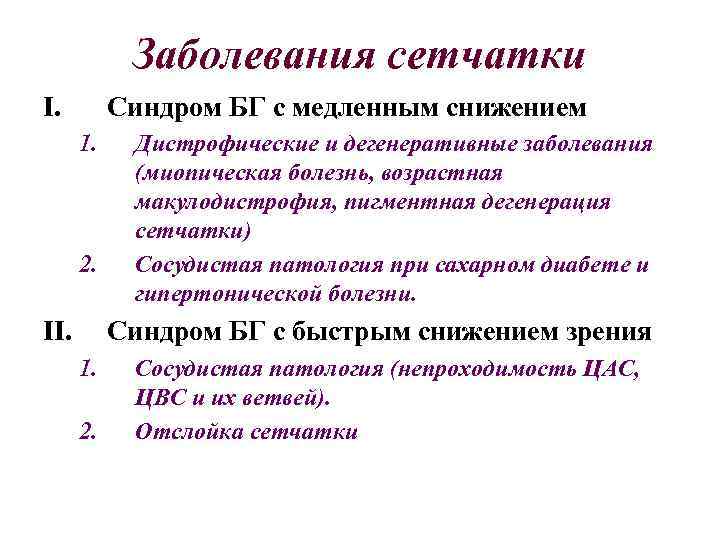 Заболевания сетчатки

I. Синдром БГ с медленным снижением

1. Дистрофические и дегенеративные заболевания (миопическая болезнь, возрастная макулодистрофия, пигментная дегенерация сетчатки)

2. Сосудистая патология при сахарном диабете и гипертонической болезни.

II. Синдром БГ с быстрым снижением зрения

1. Сосудистая патология (непроходимость ЦАС, ЦВС и их ветвей).

2. Отслойка сетчатки